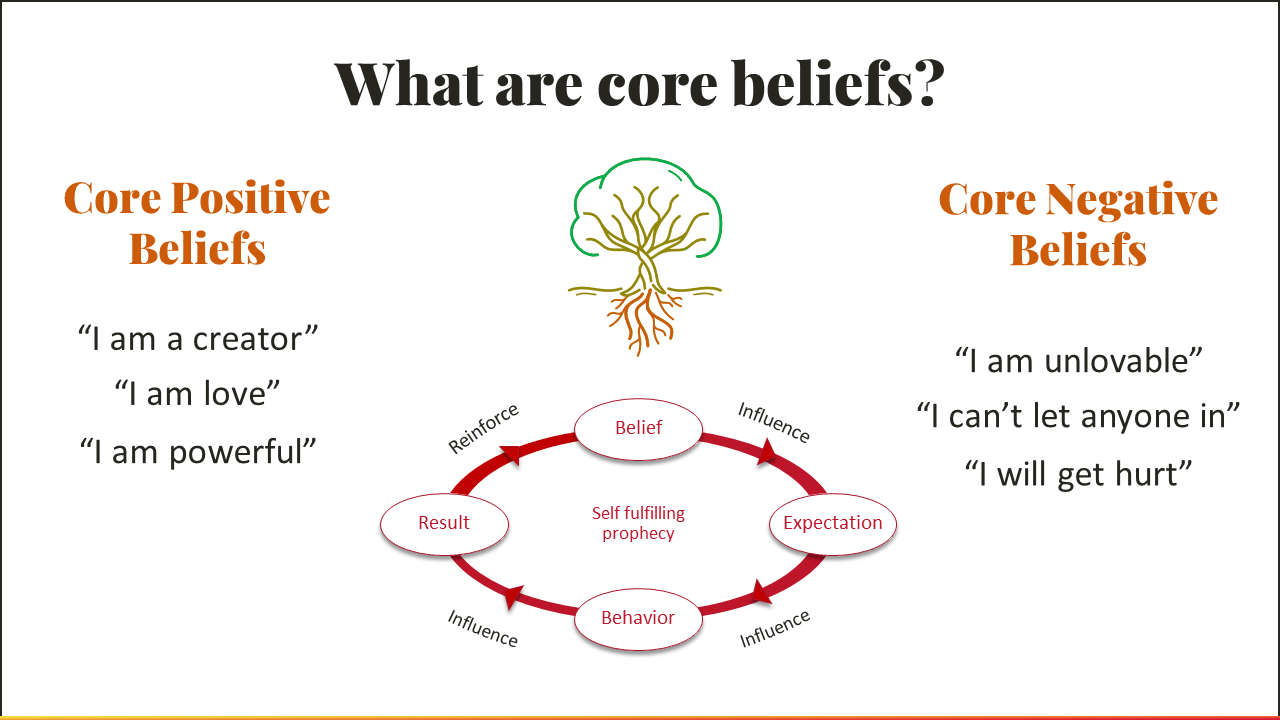 What are core beliefs?

Core Positive Beliefs

“I am a creator”

“I am love”

“I am powerful”

Belief

Influence

Expectation

Influence

Behavior

Influence

Result

Reinforce

Self fulfilling prophecy

Core Negative Beliefs

“I am unlovable”

“I can’t let anyone in”

“I will get hurt”